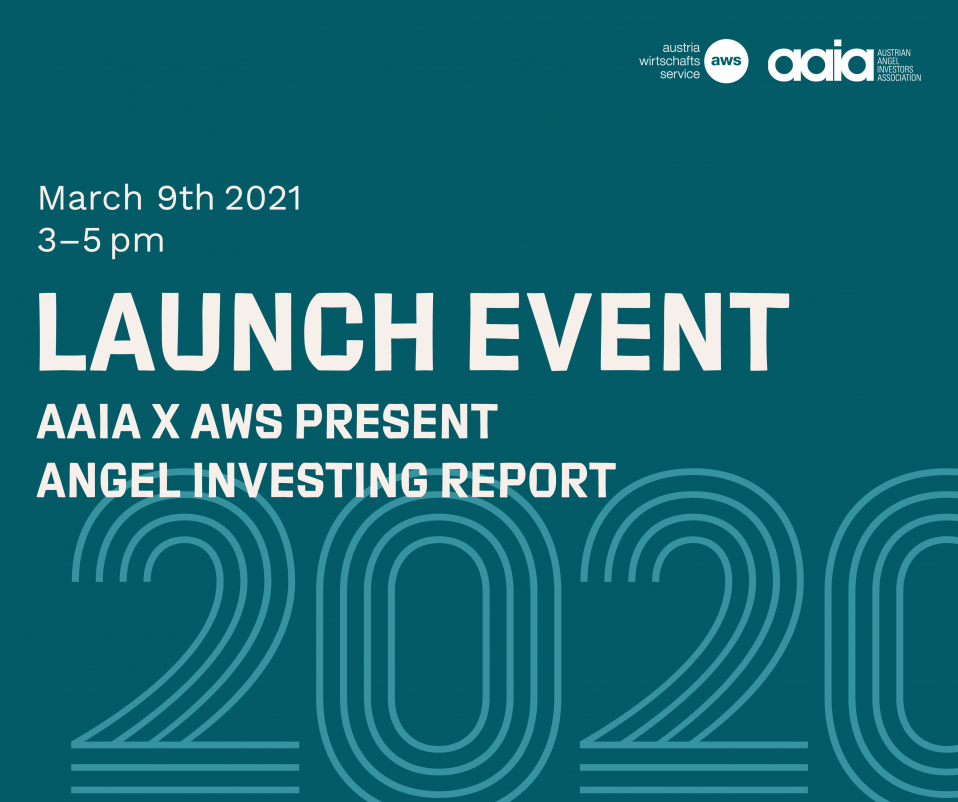 austria wirtschafts service aws

aaia AUSTRIAN ANGEL INVESTORS ASSOCIATION

March 9th 2021
3–5 pm

LAUNCH EVENT
AAIA X AWS PRESENT
ANGEL INVESTING REPORT

2020